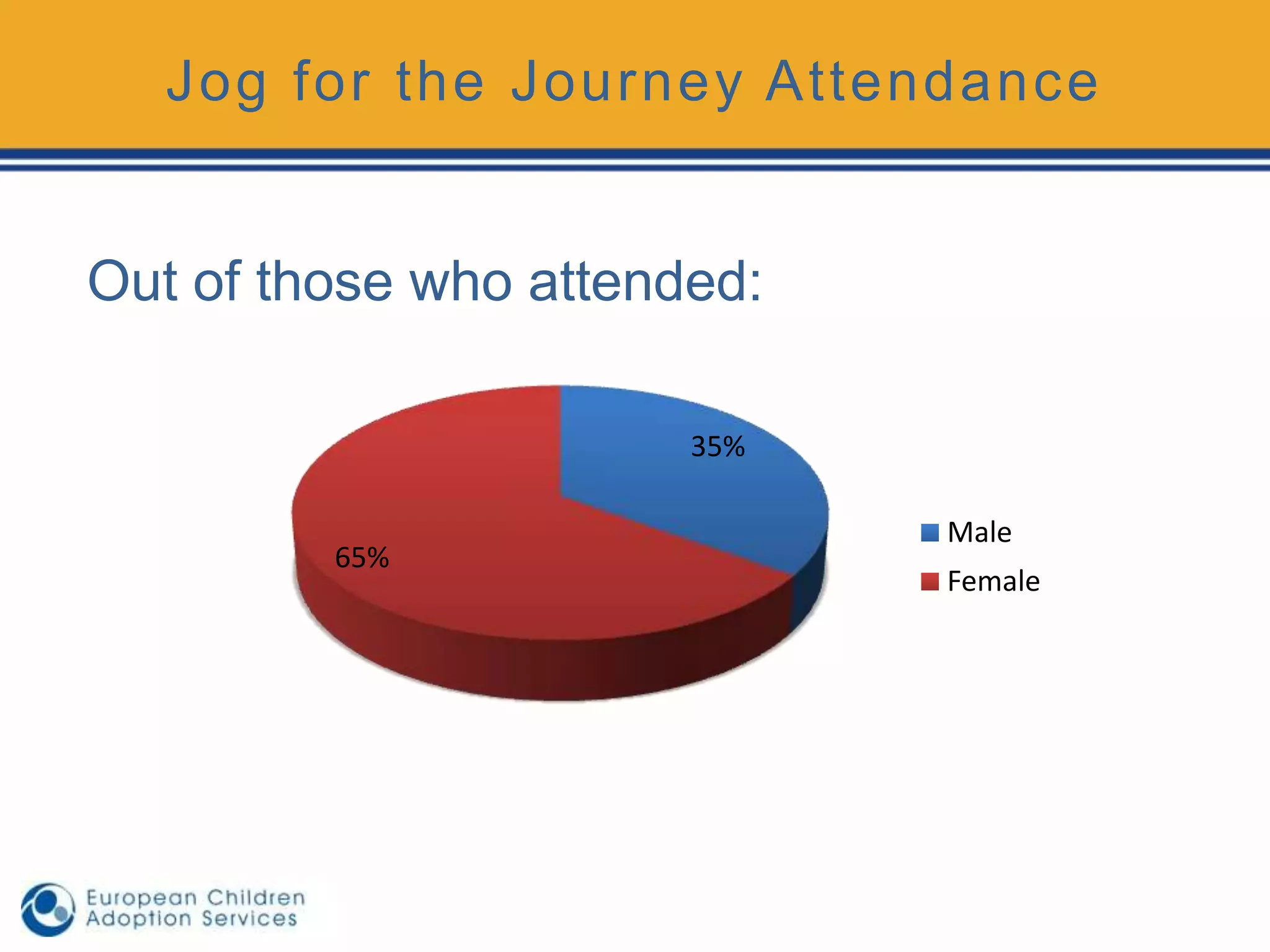 Jog for the Journey Attendance

Out of those who attended:

35%

65%

Male

Female

European Children Adoption Services